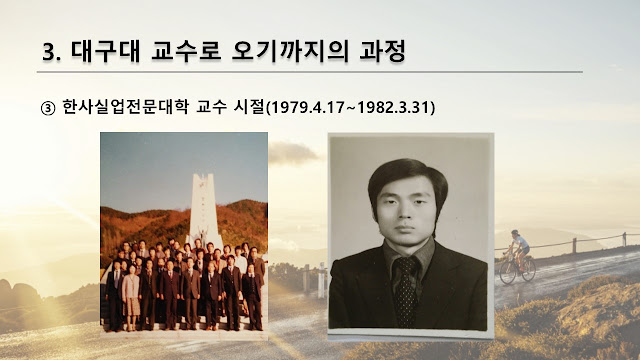 3. 대구대 교수로 오기까지의 과정

③ 한사실업전문대학 교수 시절(1979.4.17~1982.3.31)